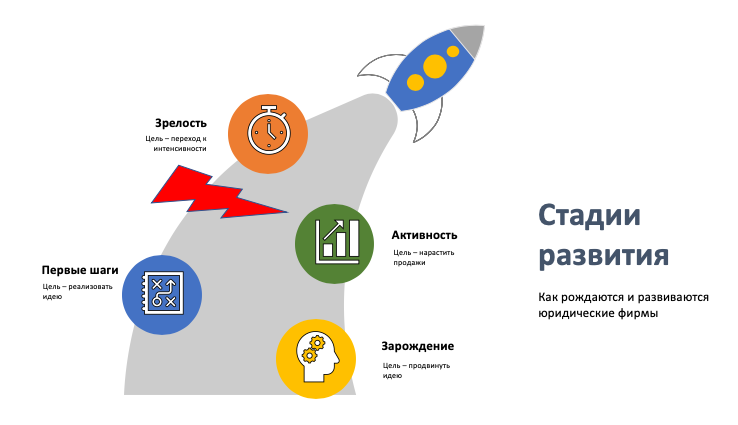 Зрелость
Цель – переход к интенсивности

Активность
Цель – нарастить продажи

Первые шаги
Цель – реализовать идею

Зарождение
Цель – продвинуть идею

Стадии развития

Как рождаются и развиваются юридические фирмы